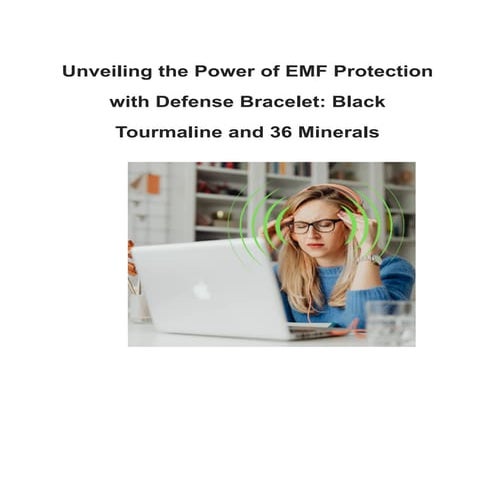 Unveiling the Power of EMF Protection with Defense Bracelet: Black Tourmaline and 36 Minerals